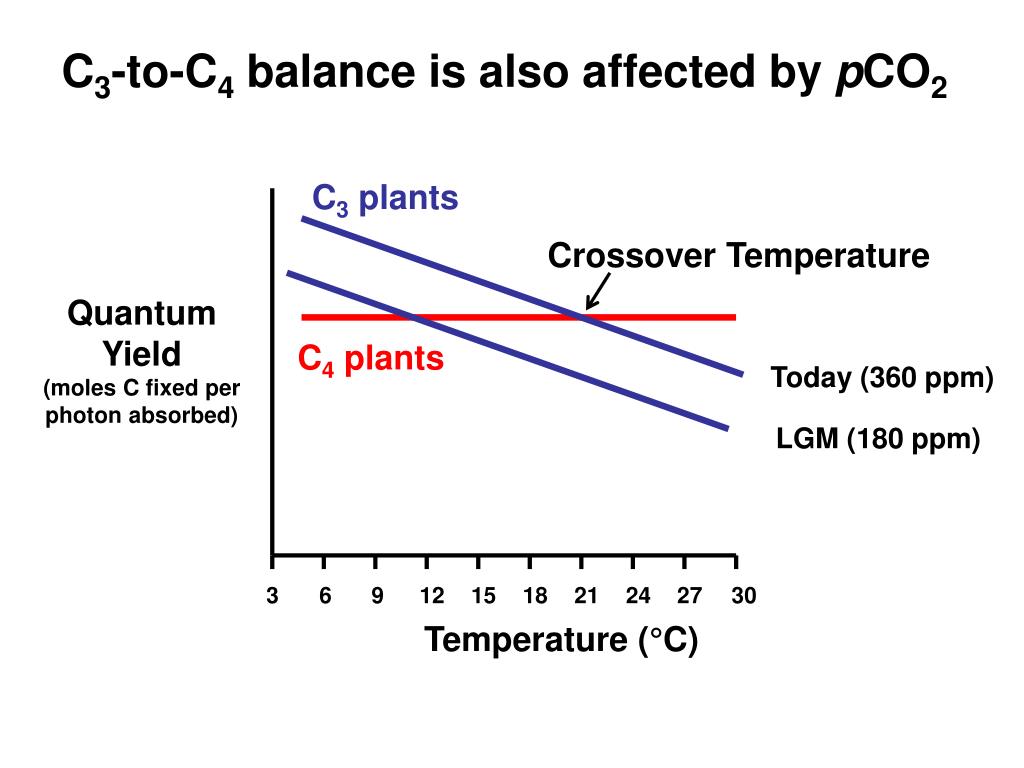 $C_3$-to-$C_4$ balance is also affected by $pCO_2$

$C_3$ plants

Crossover Temperature

Quantum Yield
(moles C fixed per photon absorbed)

$C_4$ plants

Today (360 ppm)

LGM (180 ppm)

3 6 9 12 15 18 21 24 27 30

Temperature (°C)